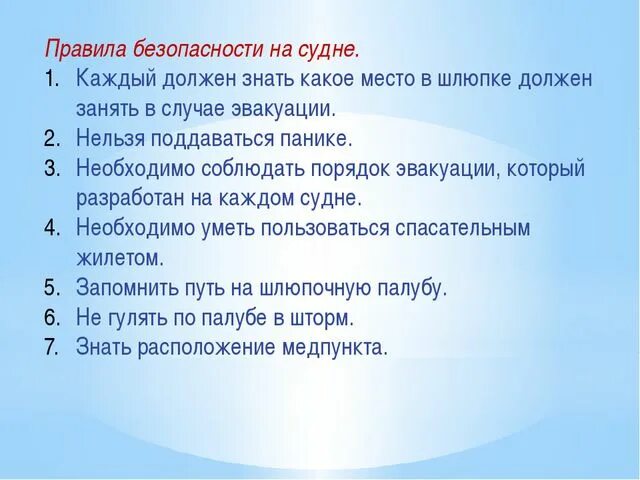 Правила безопасности на судне.

1. Каждый должен знать какое место в шлюпке должен занять в случае эвакуации.
2. Нельзя поддаваться панике.
3. Необходимо соблюдать порядок эвакуации, который разработан на каждом судне.
4. Необходимо уметь пользоваться спасательным жилетом.
5. Запомнить путь на шлюпочную палубу.
6. Не гулять по палубе в шторм.
7. Знать расположение медпункта.